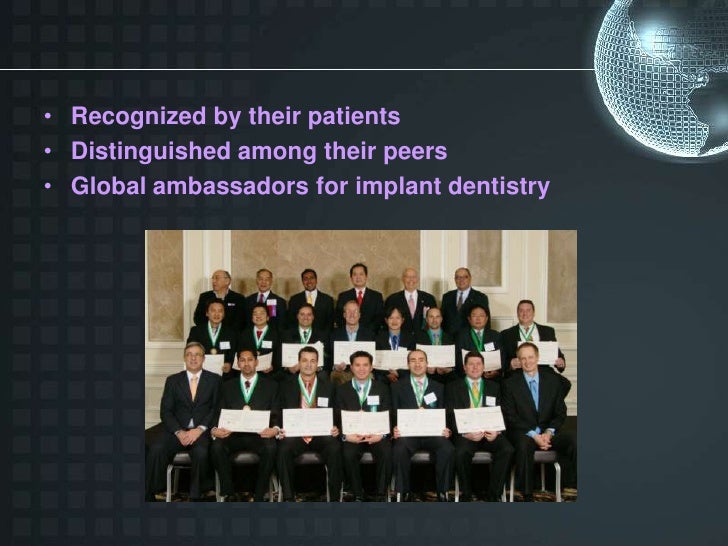 • Recognized by their patients
• Distinguished among their peers
• Global ambassadors for implant dentistry